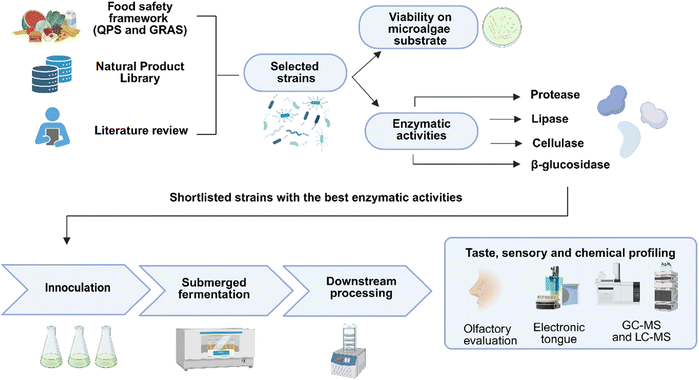 Food safety framework (QPS and GRAS)

Natural Product Library

Literature review

Selected strains

Viability on microalgae substrate

Enzymatic activities

Protease

Lipase

Cellulase

β-glucosidase

Shortlisted strains with the best enzymatic activities

Innoculation

Submerged fermentation

Downstream processing

Taste, sensory and chemical profiling

Olfactory evaluation

Electronic tongue

GC-MS and LC-MS